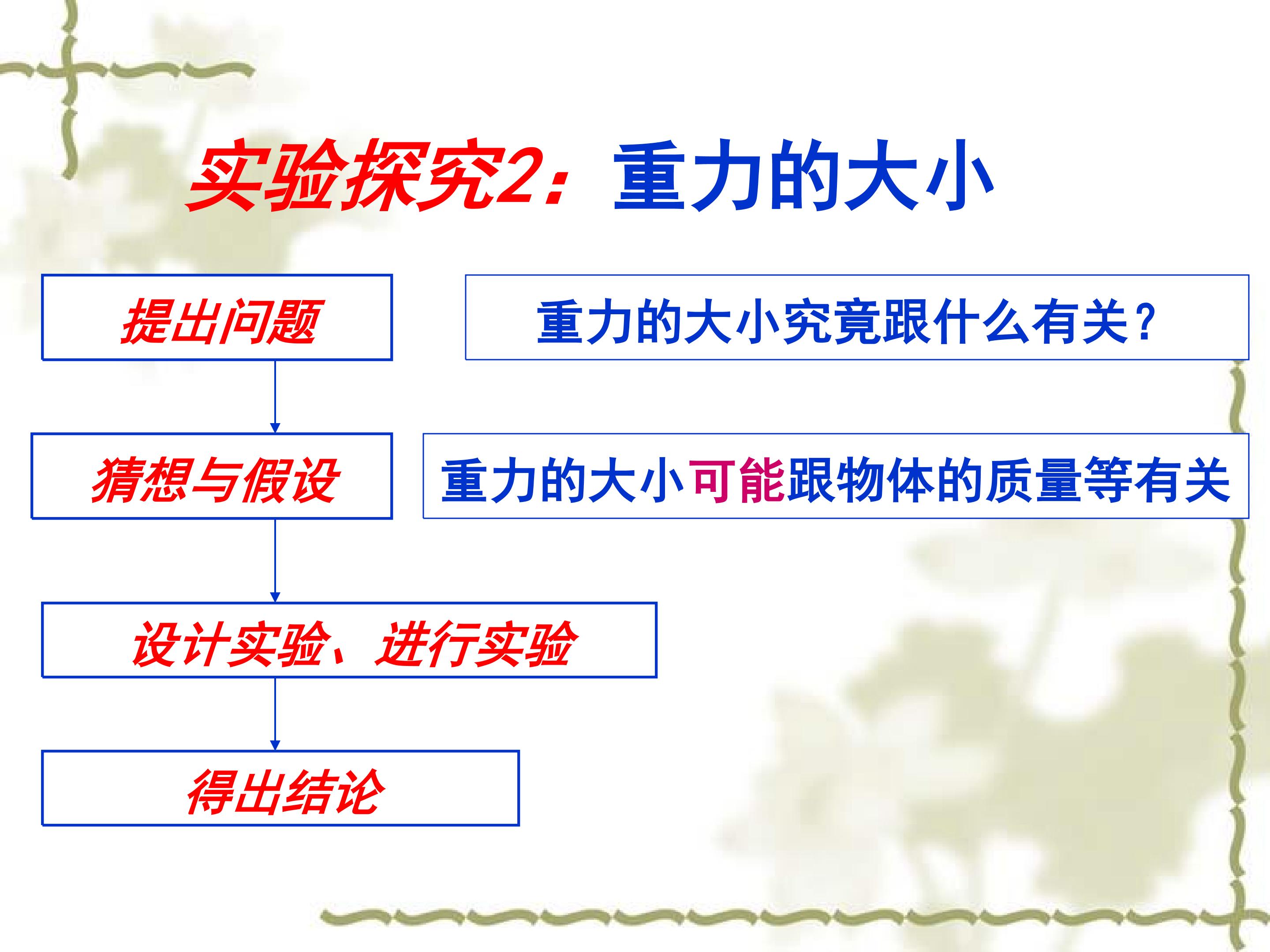 实验探究2：重力的大小

提出问题

重力的大小究竟跟什么有关？

猜想与假设

重力的大小可能跟物体的质量等有关

设计实验、进行实验

得出结论